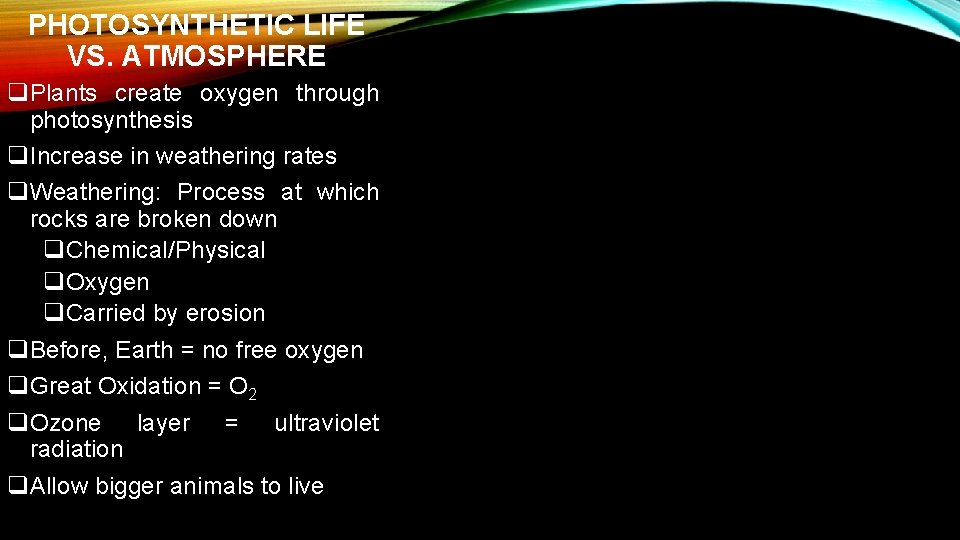 PHOTOSYNTHETIC LIFE VS. ATMOSPHERE

❑Plants create oxygen through photosynthesis

❑Increase in weathering rates

❑Weathering: Process at which rocks are broken down

❑Chemical/Physical

❑Oxygen

❑Carried by erosion

❑Before, Earth = no free oxygen

❑Great Oxidation = $O_2$

❑Ozone layer = ultraviolet radiation

❑Allow bigger animals to live